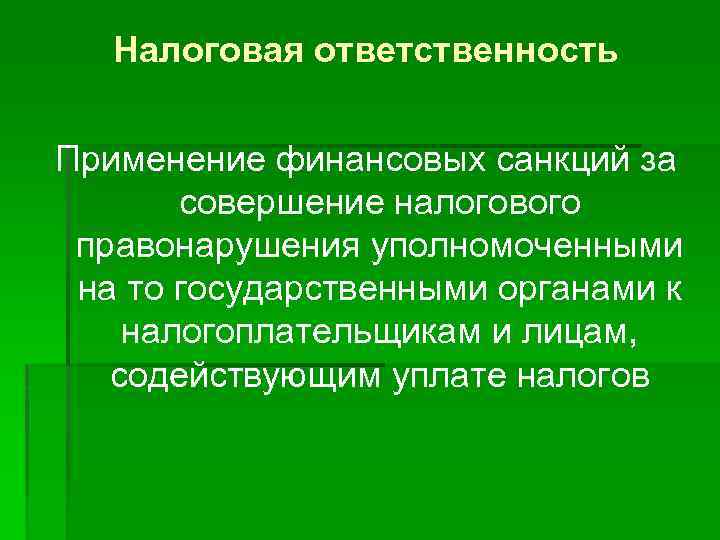 Налоговая ответственность

Применение финансовых санкций за совершение налогового правонарушения уполномоченными на то государственными органами к налогоплательщикам и лицам, содействующим уплате налогов